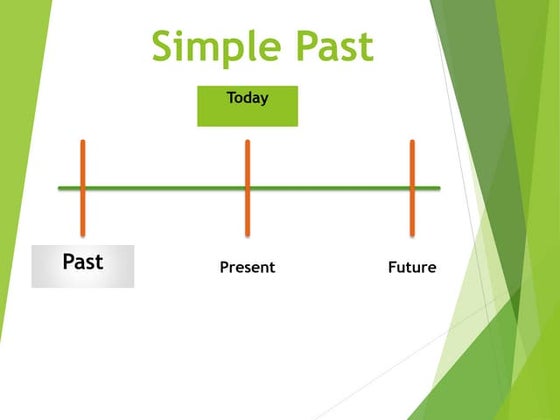 Simple Past

Today

Past

Present

Future